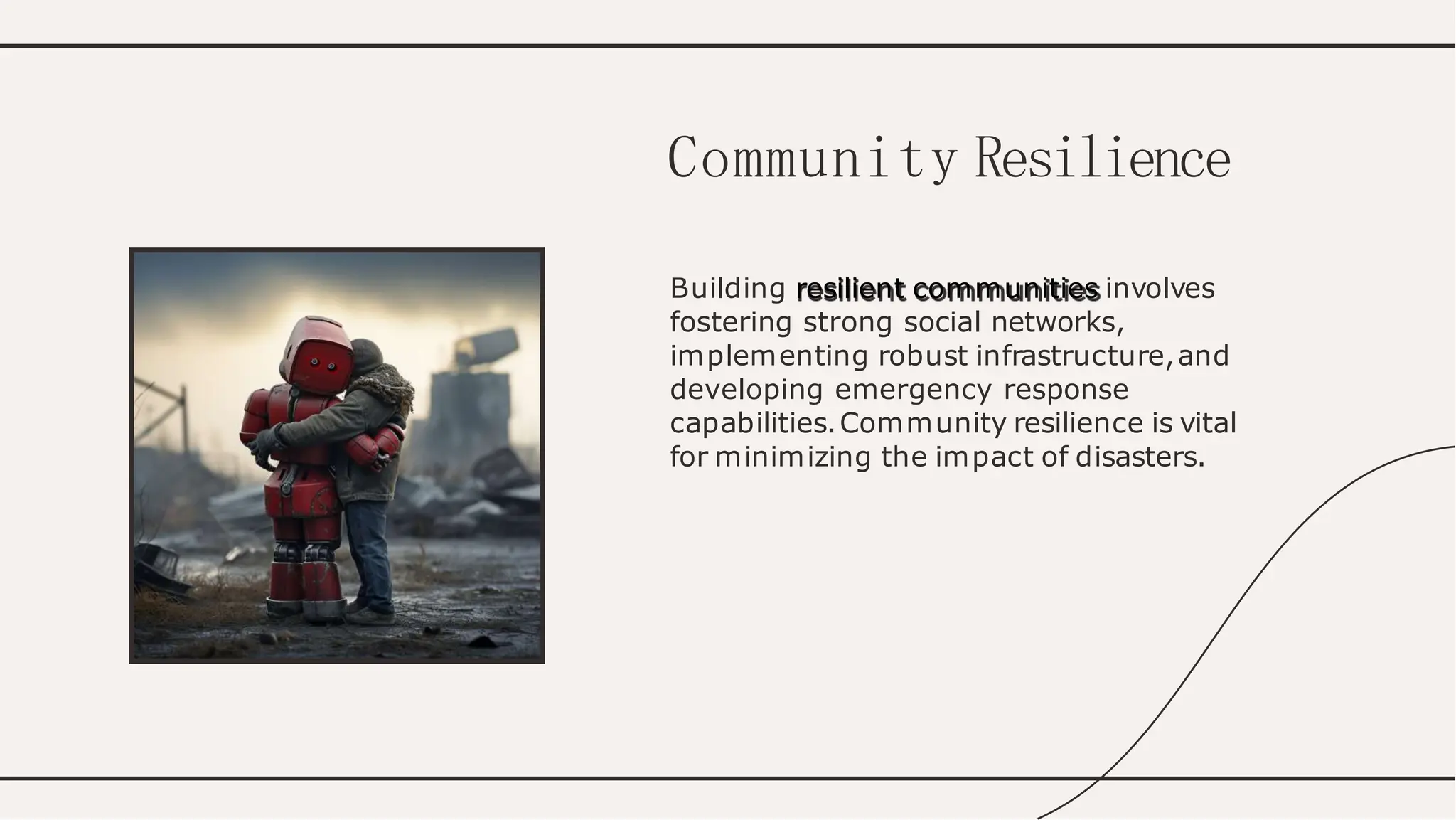 Community Resilience

Building resilient communities involves fostering strong social networks, implementing robust infrastructure, and developing emergency response capabilities. Community resilience is vital for minimizing the impact of disasters.